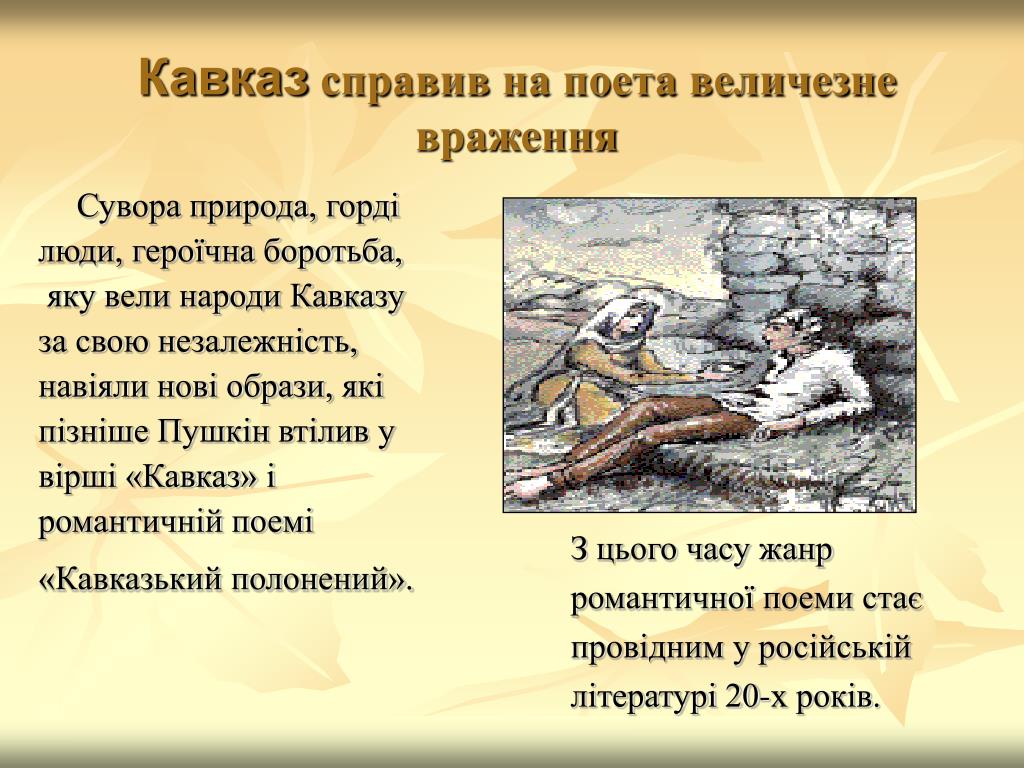 Кавказ справив на поета величезне враження

Сувора природа, горді люди, героїчна боротьба, яку вели народи Кавказу за свою незалежність, навіяли нові образи, які пізніше Пушкін втілив у вірші «Кавказ» і романтичній поемі

«Кавказький полонений».

З цього часу жанр романтичної поеми стає провідним у російській літературі 20-х років.